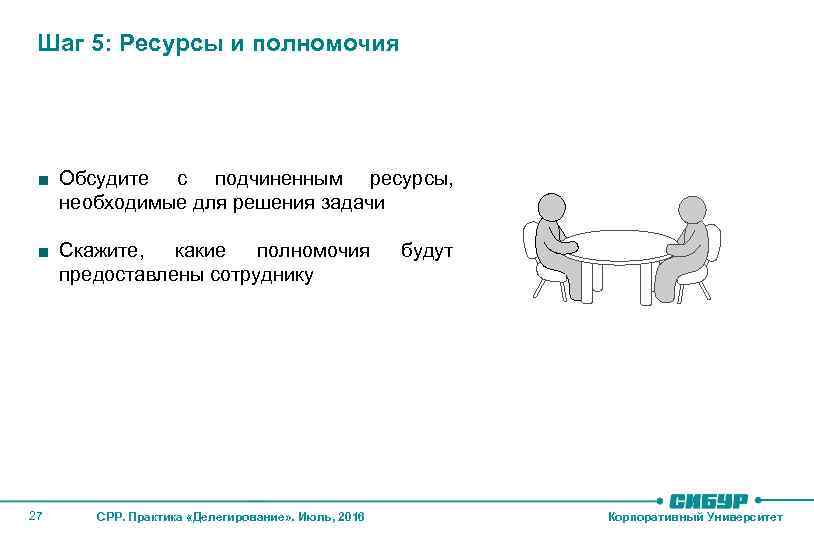 Шаг 5: Ресурсы и полномочия

■ Обсудите с подчиненным ресурсы, необходимые для решения задачи

■ Скажите, какие полномочия будут предоставлены сотруднику

27

СРР. Практика «Делегирование». Июль, 2016

СИБУР

Корпоративный Университет